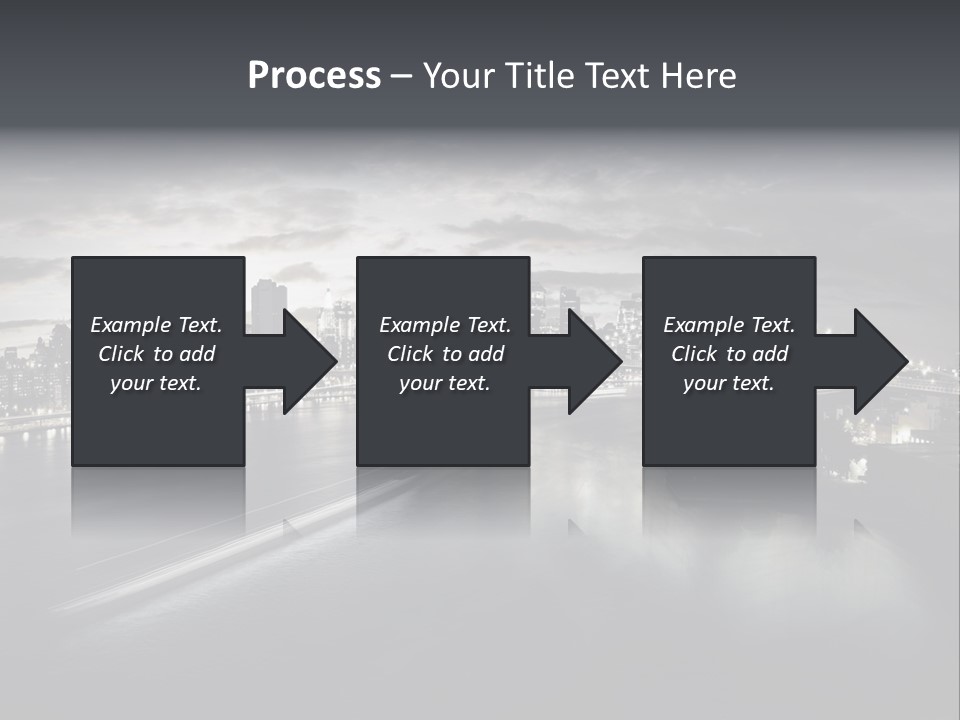 Process – Your Title Text Here

Example Text. Click to add your text.

Example Text. Click to add your text.

Example Text. Click to add your text.